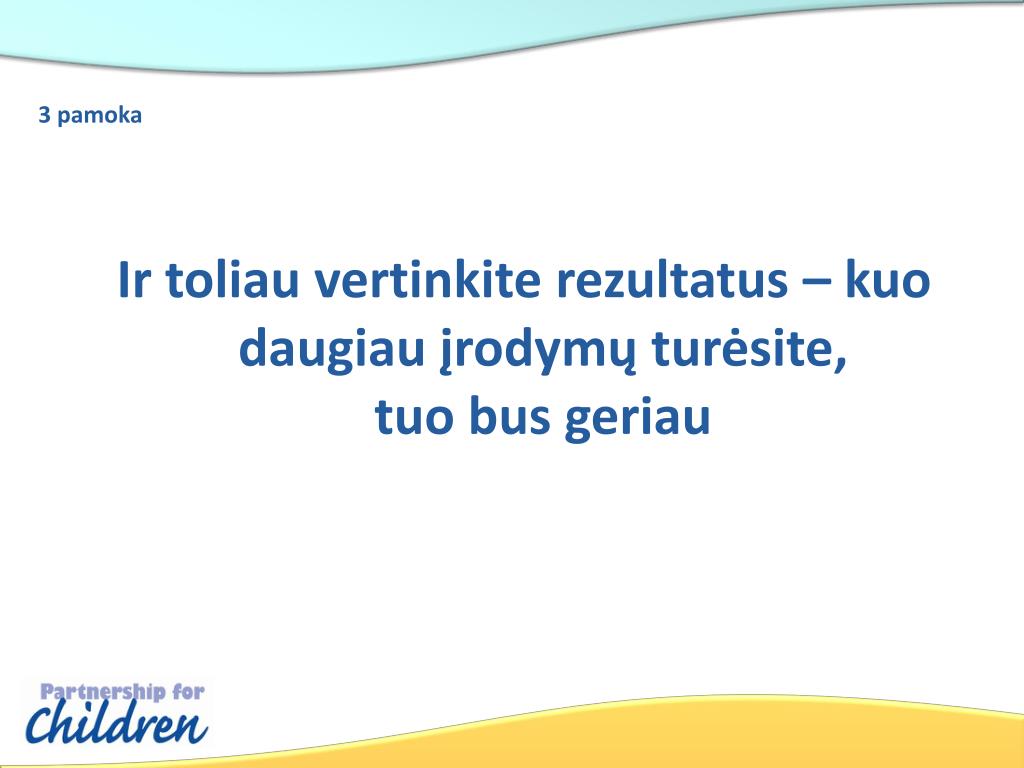 3 pamoka

Ir toliau vertinkite rezultatus – kuo daugiau įrodymų turėsite, tuo bus geriau

Partnership for Children